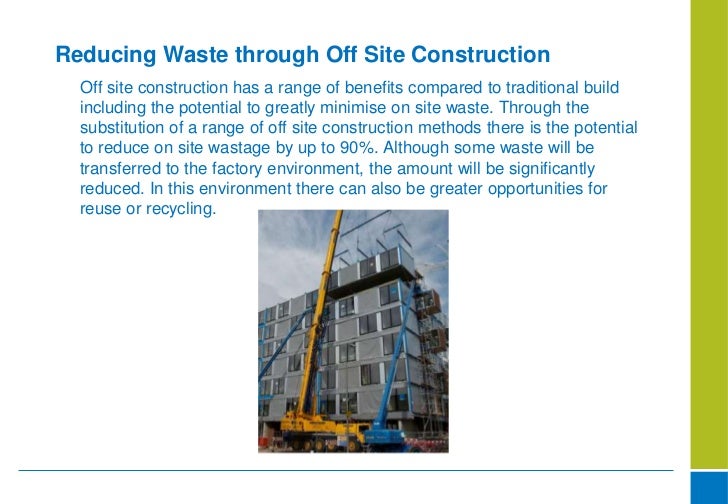 Reducing Waste through Off Site Construction

Off site construction has a range of benefits compared to traditional build including the potential to greatly minimise on site waste. Through the substitution of a range of off site construction methods there is the potential to reduce on site wastage by up to 90%. Although some waste will be transferred to the factory environment, the amount will be significantly reduced. In this environment there can also be greater opportunities for reuse or recycling.